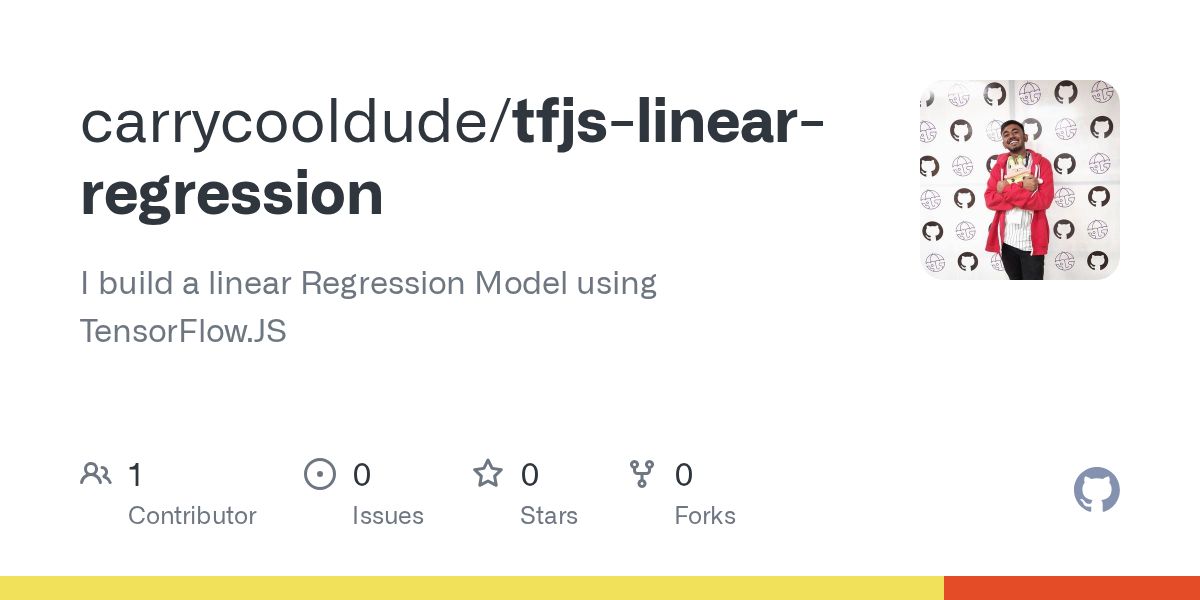 carrycooldude/tfjs-linear-regression

I build a linear Regression Model using TensorFlow.JS

1 Contributor

0 Issues

0 Stars

0 Forks